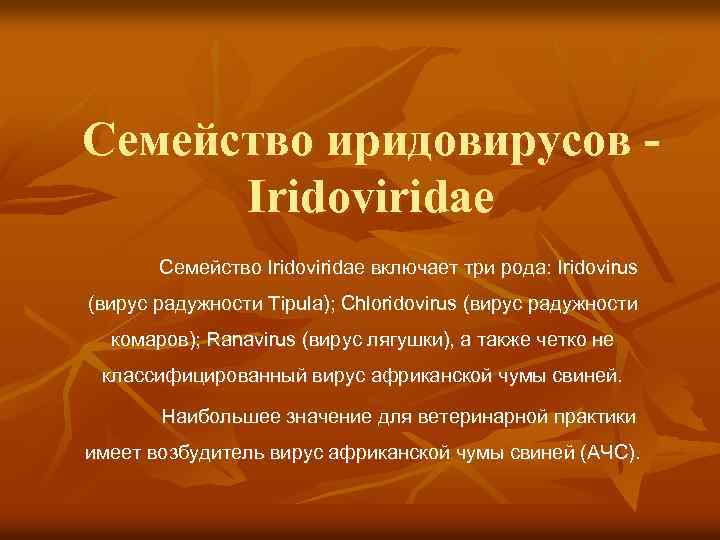 Семейство иридовирусов - Iridoviridae

Семейство Iridoviridae включает три рода: Iridovirus (вирус радужности Tipula); Chloridovirus (вирус радужности комаров); Ranavirus (вирус лягушки), а также четко не классифицированный вирус африканской чумы свиней.

Наибольшее значение для ветеринарной практики имеет возбудитель вирус африканской чумы свиней (АЧС).